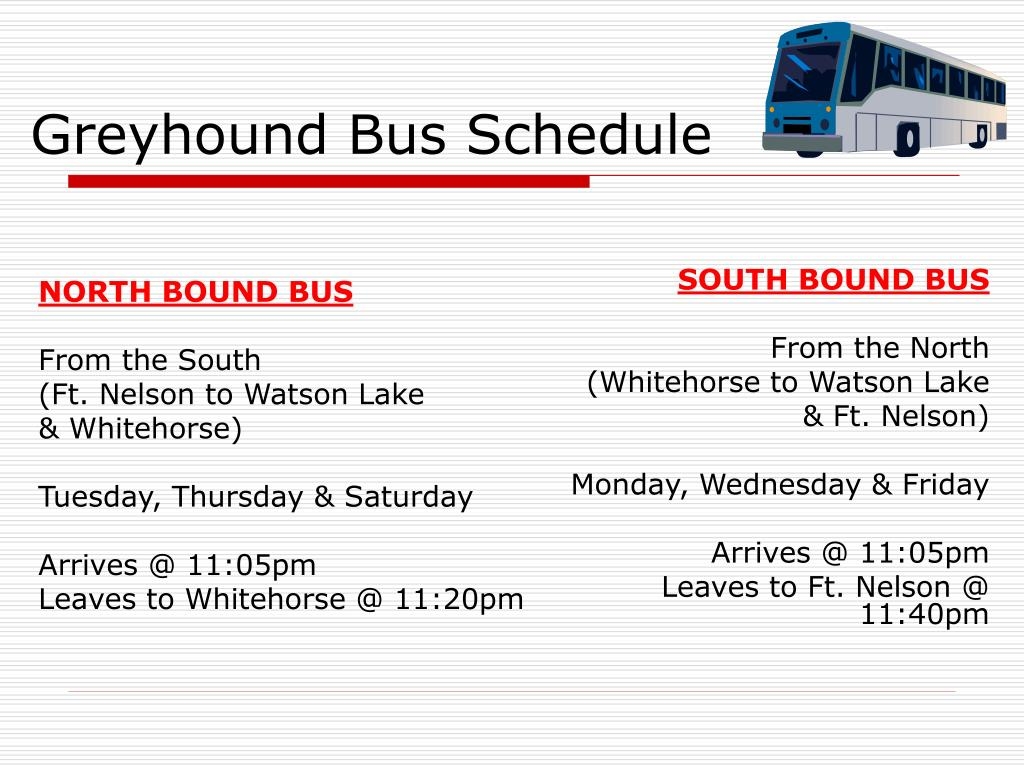 Greyhound Bus Schedule

NORTH BOUND BUS

From the South
(Ft. Nelson to Watson Lake & Whitehorse)

Tuesday, Thursday & Saturday

Arrives @ 11:05pm
Leaves to Whitehorse @ 11:20pm

SOUTH BOUND BUS

From the North
(Whitehorse to Watson Lake & Ft. Nelson)

Monday, Wednesday & Friday

Arrives @ 11:05pm
Leaves to Ft. Nelson @ 11:40pm